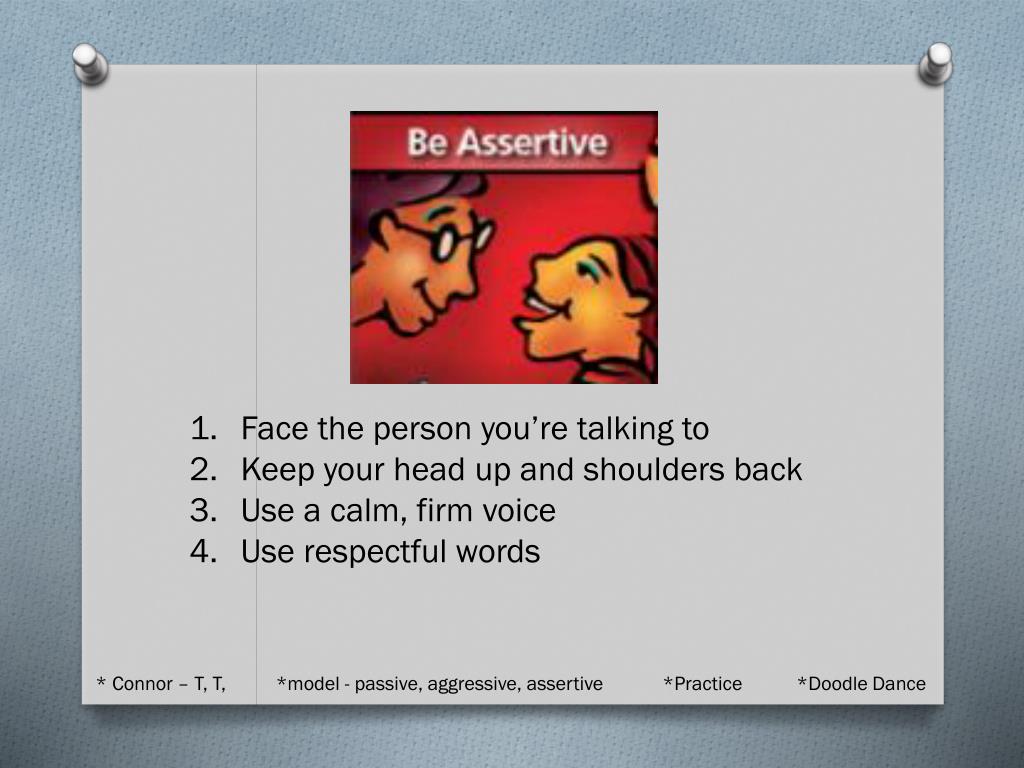 Be Assertive

1. Face the person you’re talking to
2. Keep your head up and shoulders back
3. Use a calm, firm voice
4. Use respectful words

* Connor – T, T, *model - passive, aggressive, assertive *Practice *Doodle Dance